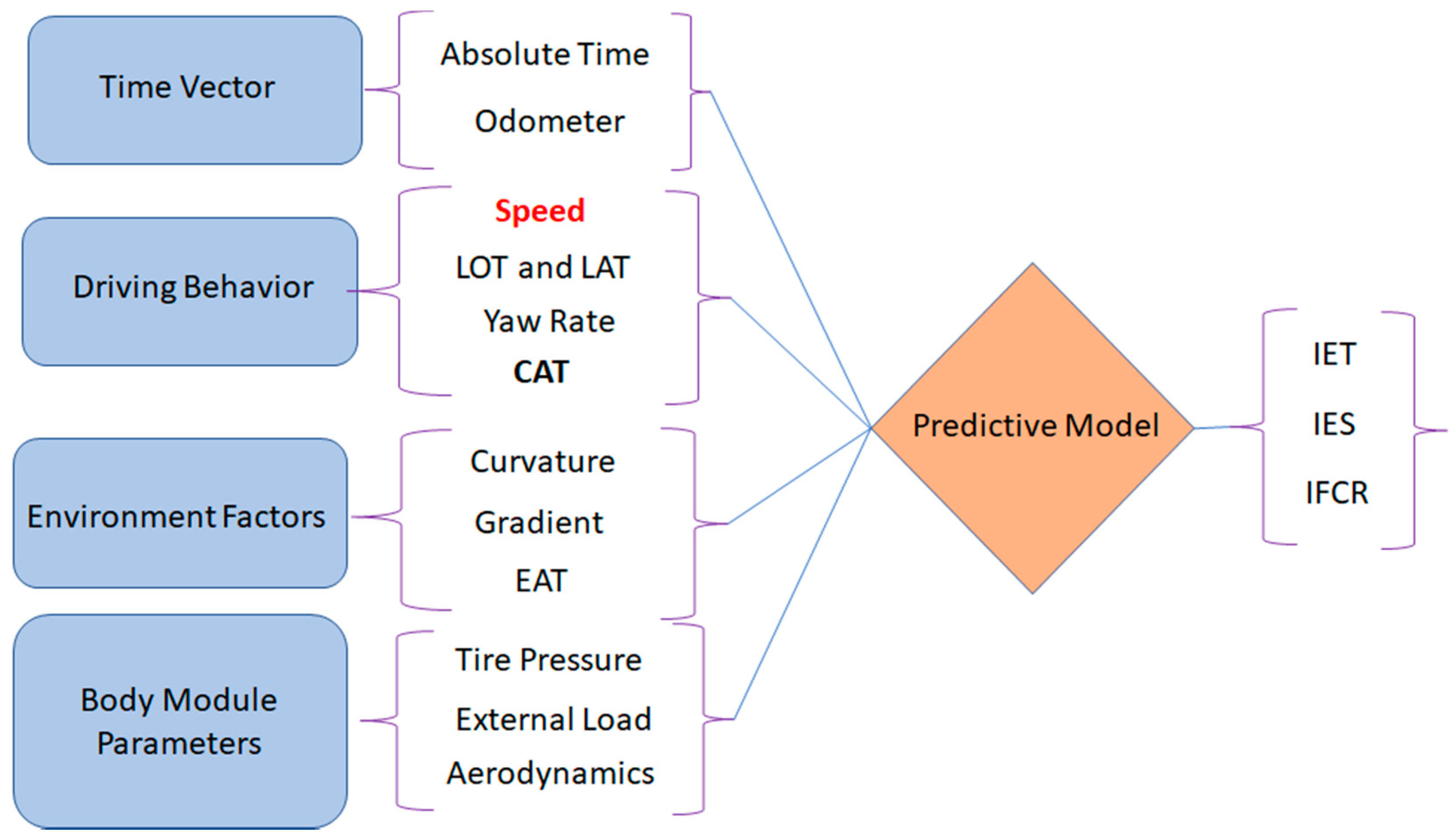 Time Vector

Absolute Time
Odometer

Driving Behavior

Speed
LOT and LAT
Yaw Rate
CAT

Environment Factors

Curvature
Gradient
EAT

Body Module Parameters

Tire Pressure
External Load
Aerodynamics

Predictive Model

IET
IES
IFCR